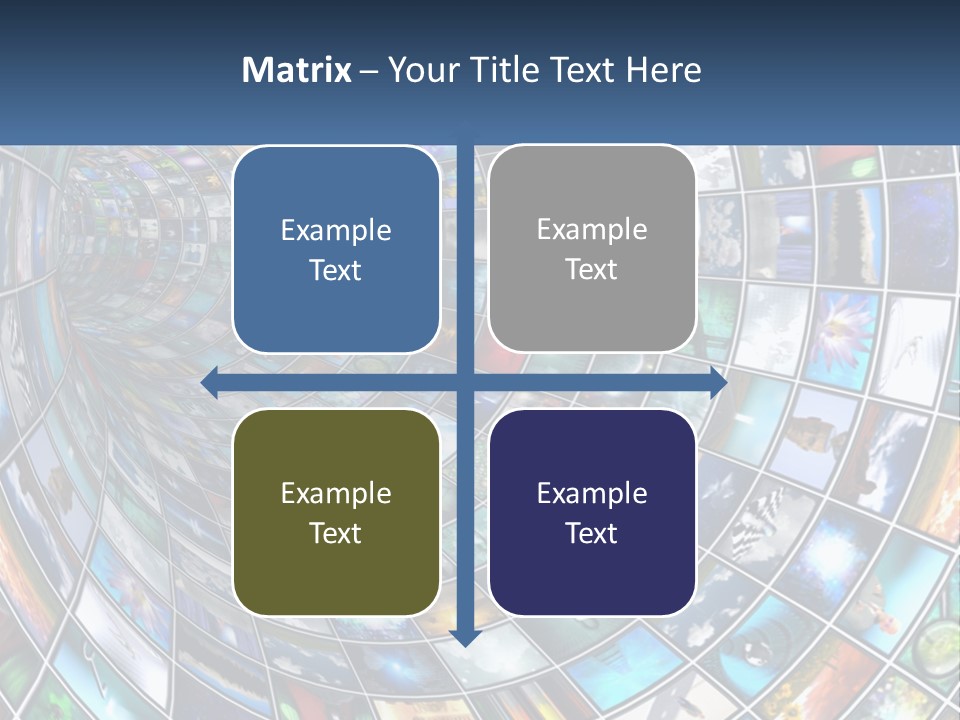 Matrix – Your Title Text Here

Example Text

Example Text

Example Text

Example Text